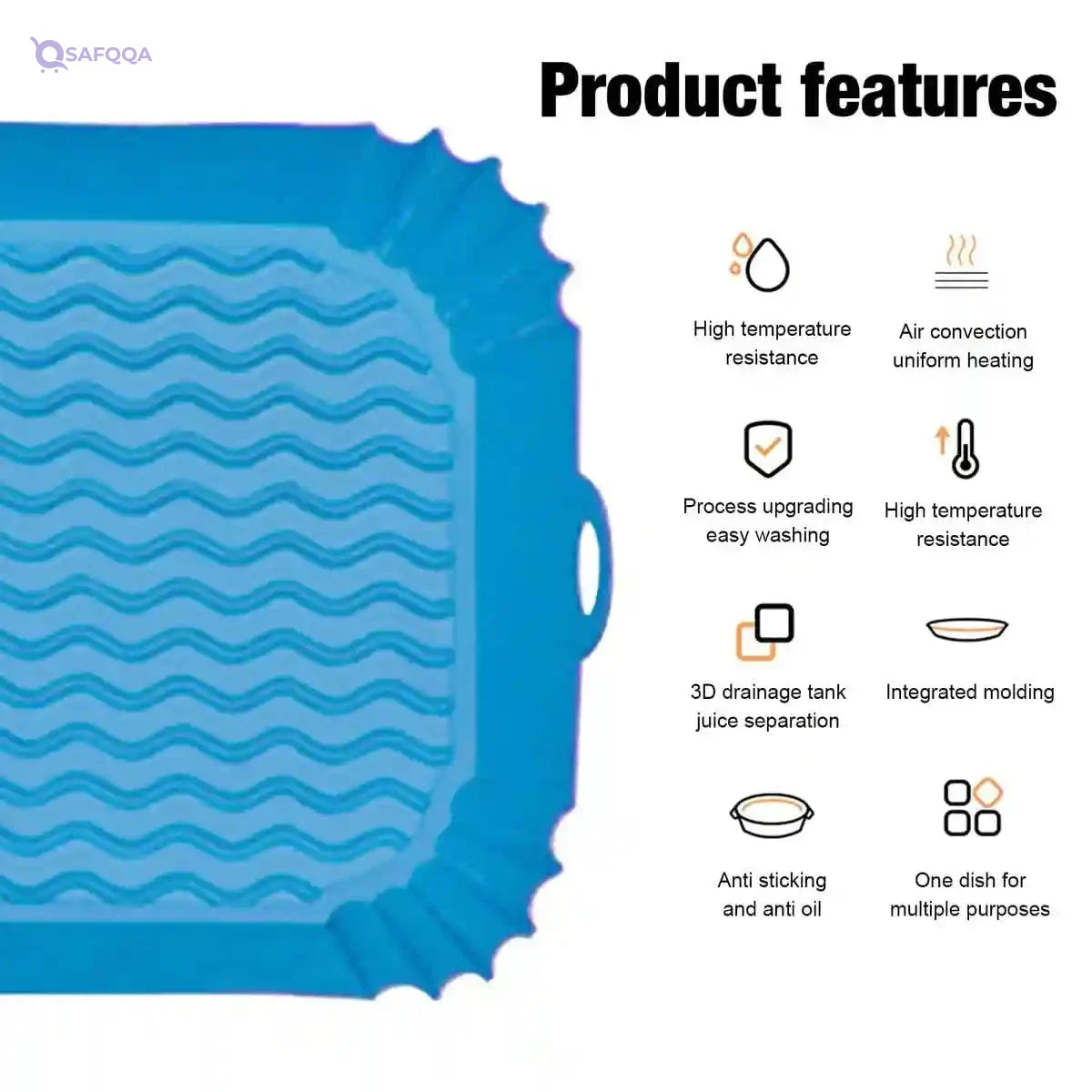 SAFQQA

Product features

High temperature resistance

Air convection uniform heating

Process upgrading easy washing

High temperature resistance

3D drainage tank juice separation

Integrated molding

Anti sticking and anti oil

One dish for multiple purposes